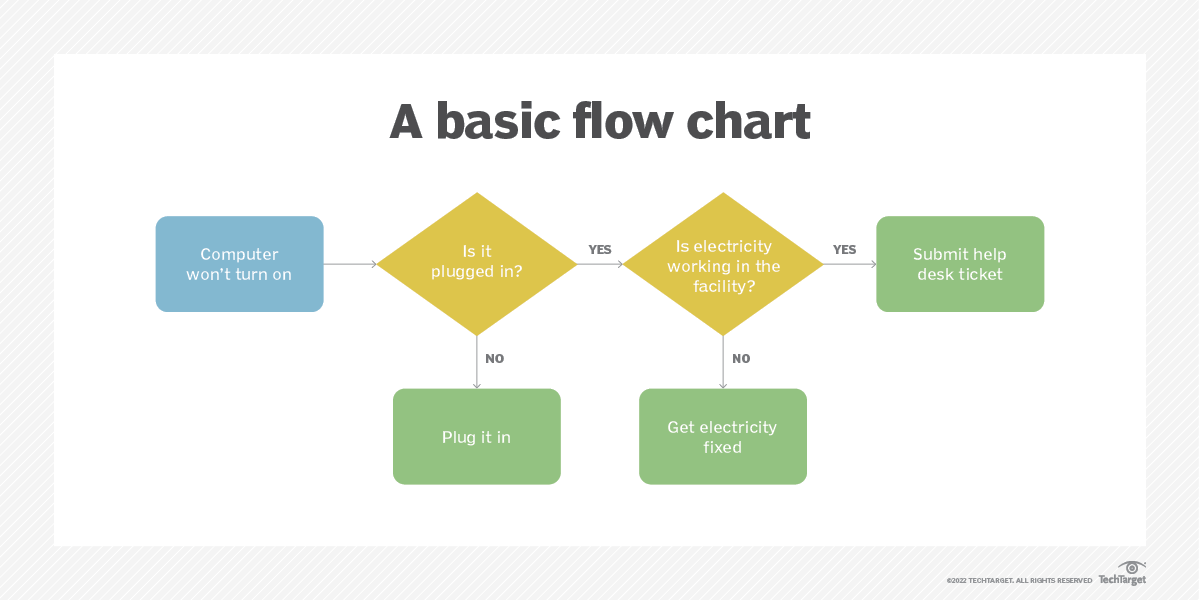 A basic flow chart

Computer won't turn on

Is it plugged in?

YES

Is electricity working in the facility?

YES

Submit help desk ticket

NO

Plug it in

NO

Get electricity fixed

©2022 TECHTARGET. ALL RIGHTS RESERVED TechTarget